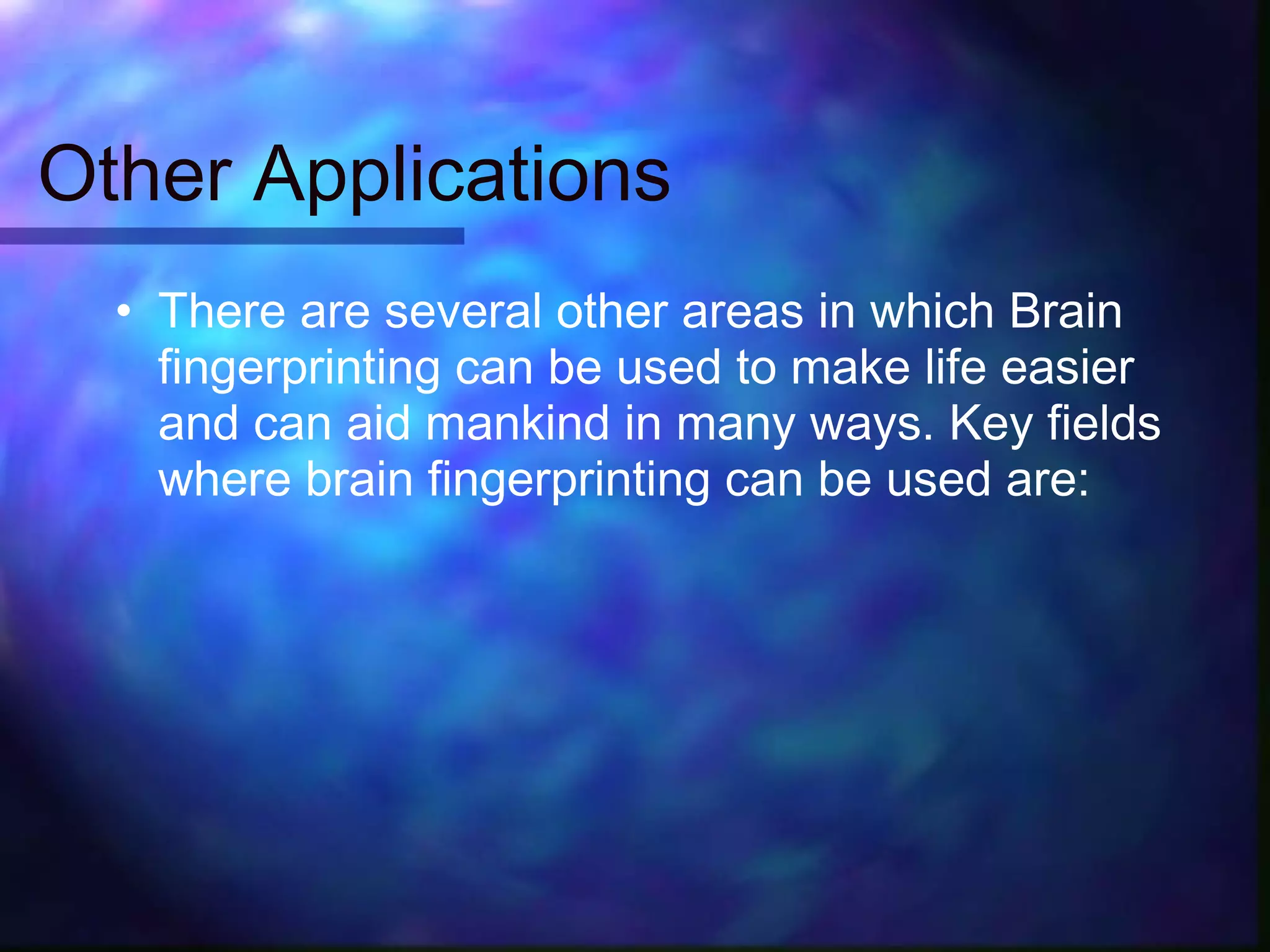 Other Applications

• There are several other areas in which Brain fingerprinting can be used to make life easier and can aid mankind in many ways. Key fields where brain fingerprinting can be used are: